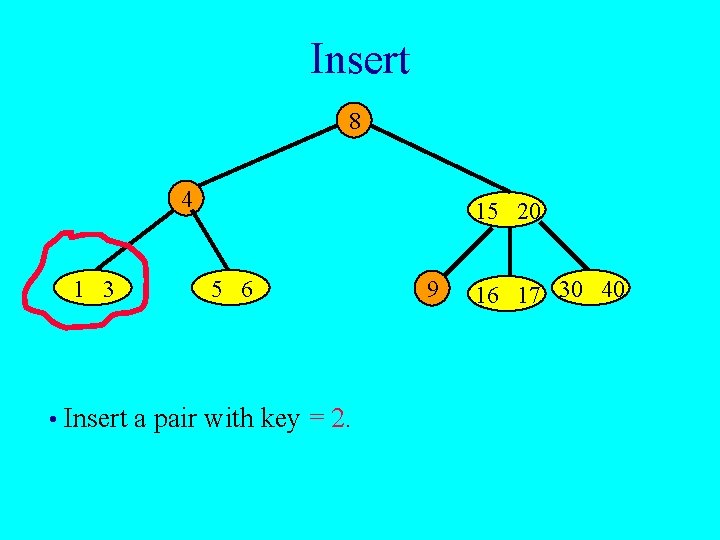 Insert

8

4

15 20

1 3

5 6

9

16 17

30 40

• Insert a pair with key = 2.